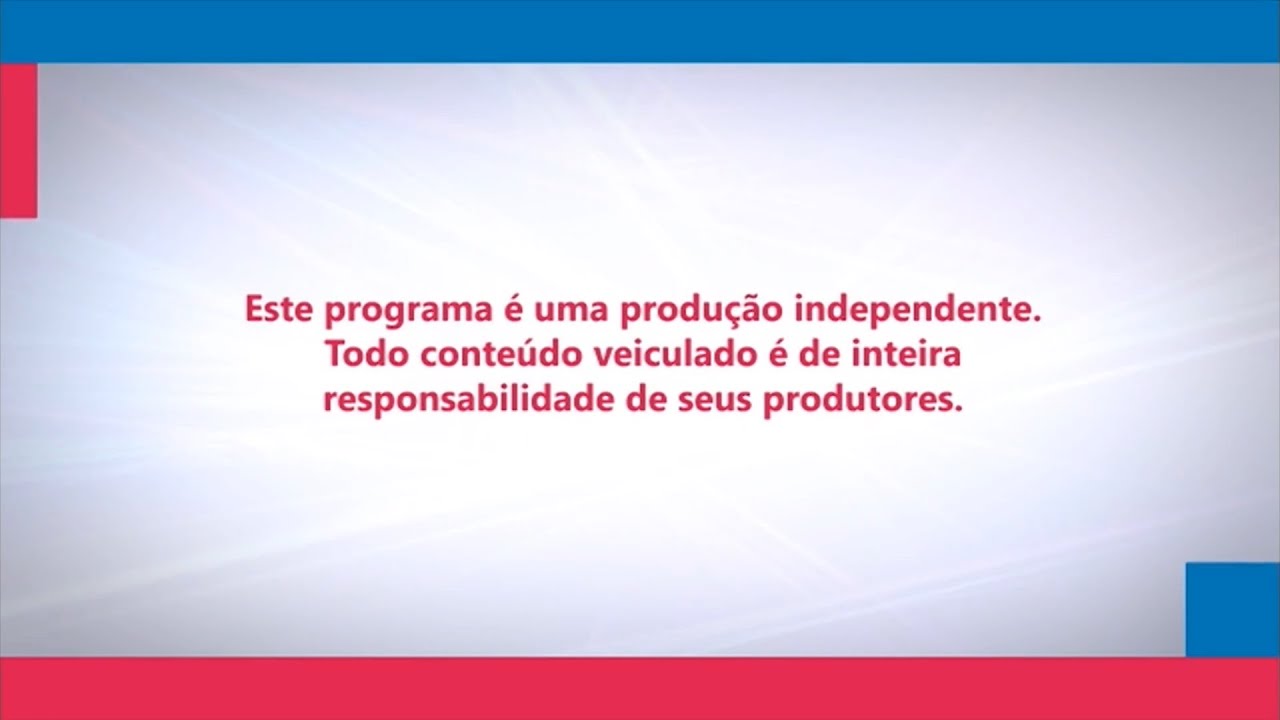 Este programa é uma produção independente. Todo conteúdo veiculado é de inteira responsabilidade de seus produtores.